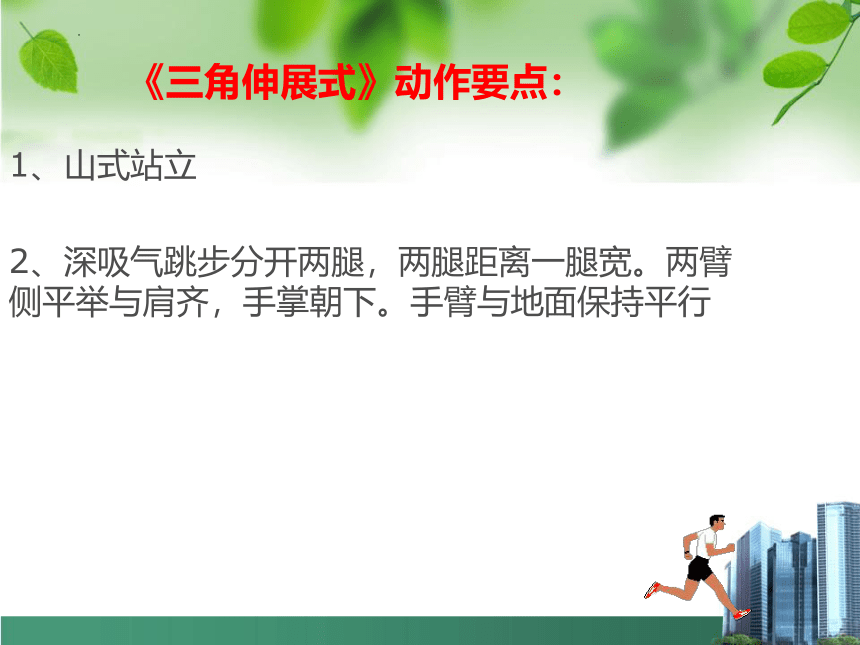 《三角伸展式》动作要点：

1、山式站立

2、深吸气跳步分开两腿，两腿距离一腿宽。两臂侧平举与肩齐，手掌朝下。手臂与地面保持平行